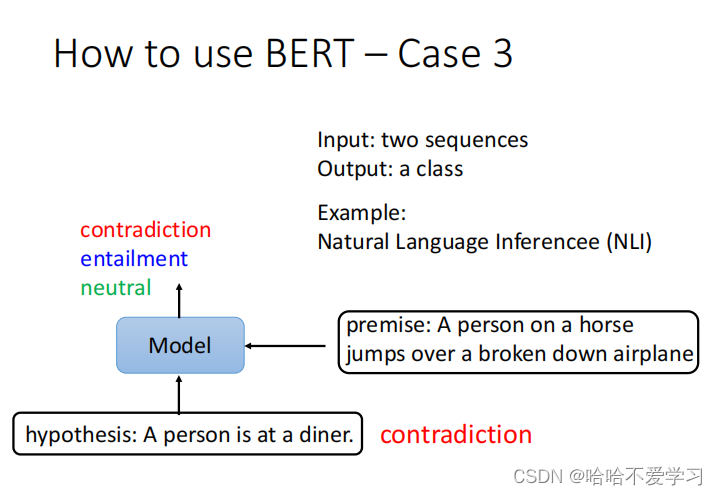 How to use BERT – Case 3

Input: two sequences
Output: a class

Example:
Natural Language Inferencee (NLI)

contradiction
entailment
neutral

Model

premise: A person on a horse jumps over a broken down airplane

hypothesis: A person is at a diner.

contradiction

CSDN @哈哈不爱学习